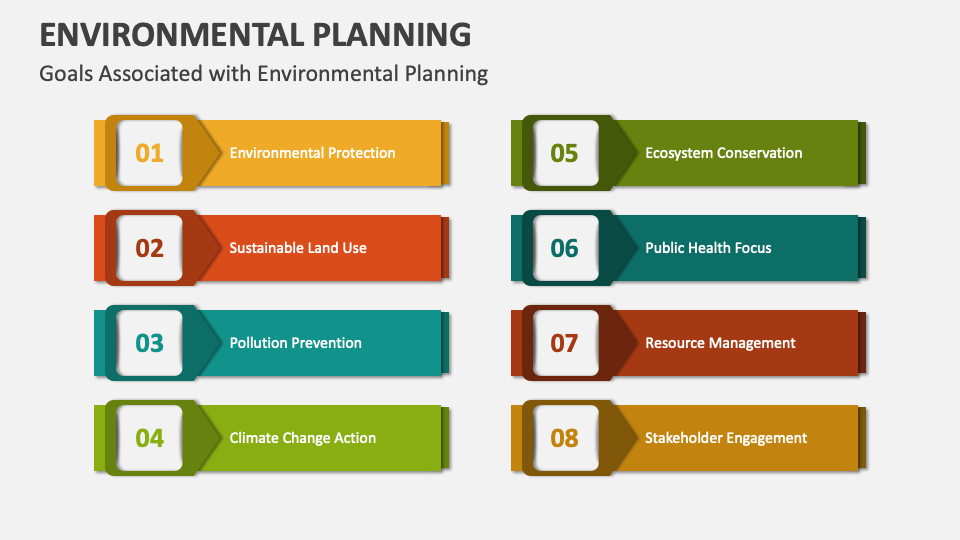 ENVIRONMENTAL PLANNING

Goals Associated with Environmental Planning

01 Environmental Protection

02 Sustainable Land Use

03 Pollution Prevention

04 Climate Change Action

05 Ecosystem Conservation

06 Public Health Focus

07 Resource Management

08 Stakeholder Engagement